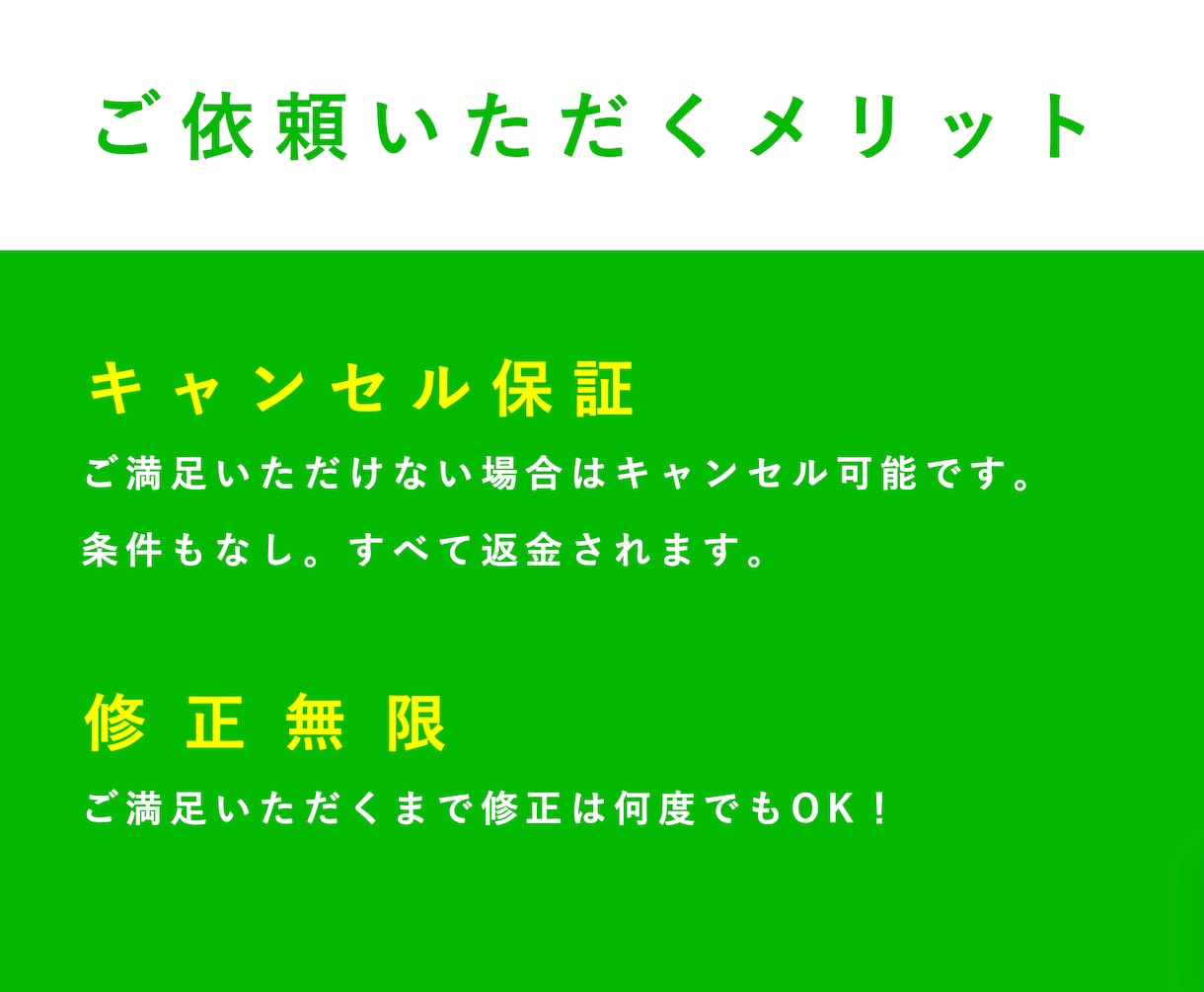 ご依頼いただくメリット

キャンセル保証

ご満足いただけない場合はキャンセル可能です。
条件もなし。すべて返金されます。

修正無限

ご満足いただくまで修正は何度でもOK！